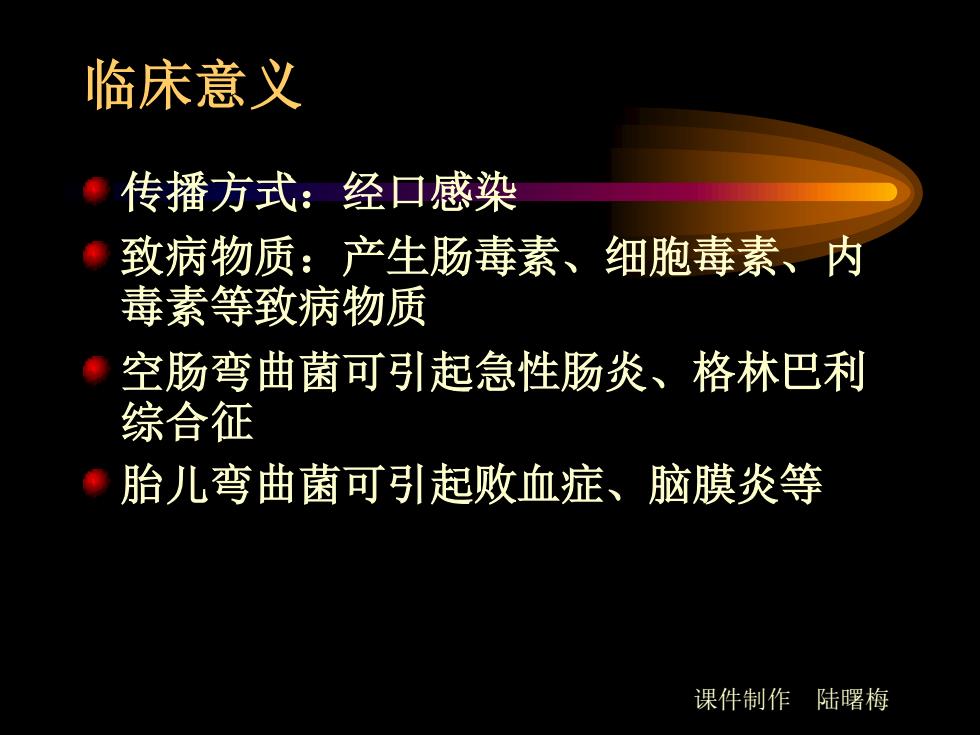 临床意义

传播方式：经口感染

致病物质：产生肠毒素、细胞毒素、内毒素等致病物质

空肠弯曲菌可引起急性肠炎、格林巴利综合征

胎儿弯曲菌可引起败血症、脑膜炎等

课件制作　陆曙梅